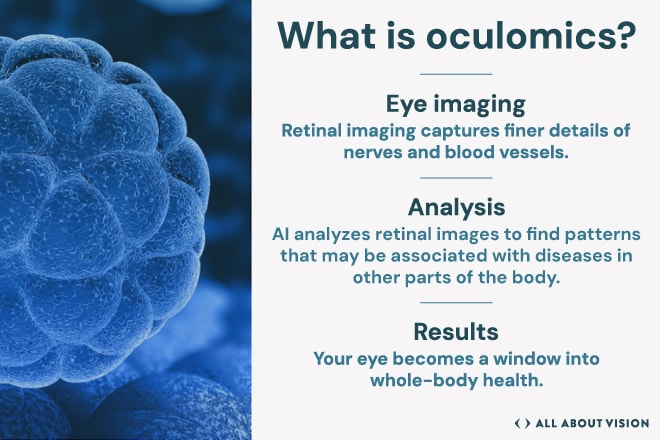 What is oculomics?

Eye imaging
Retinal imaging captures finer details of nerves and blood vessels.

Analysis
AI analyzes retinal images to find patterns that may be associated with diseases in other parts of the body.

Results
Your eye becomes a window into whole-body health.

ALL ABOUT VISION